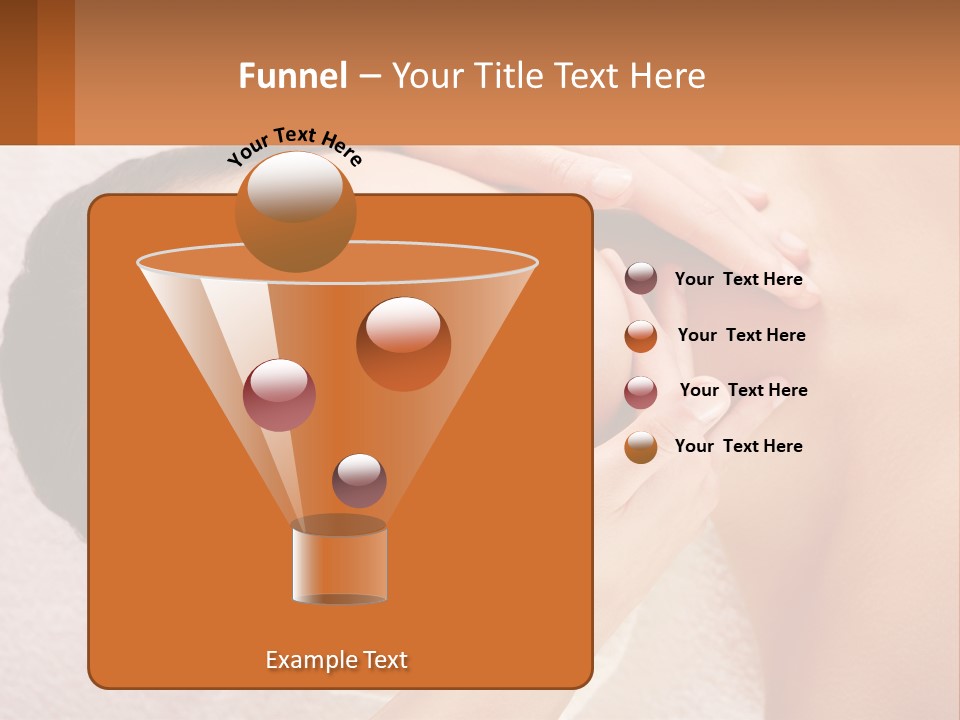 Funnel – Your Title Text Here

Your Text Here

Your Text Here

Your Text Here

Your Text Here

Your Text Here

Example Text